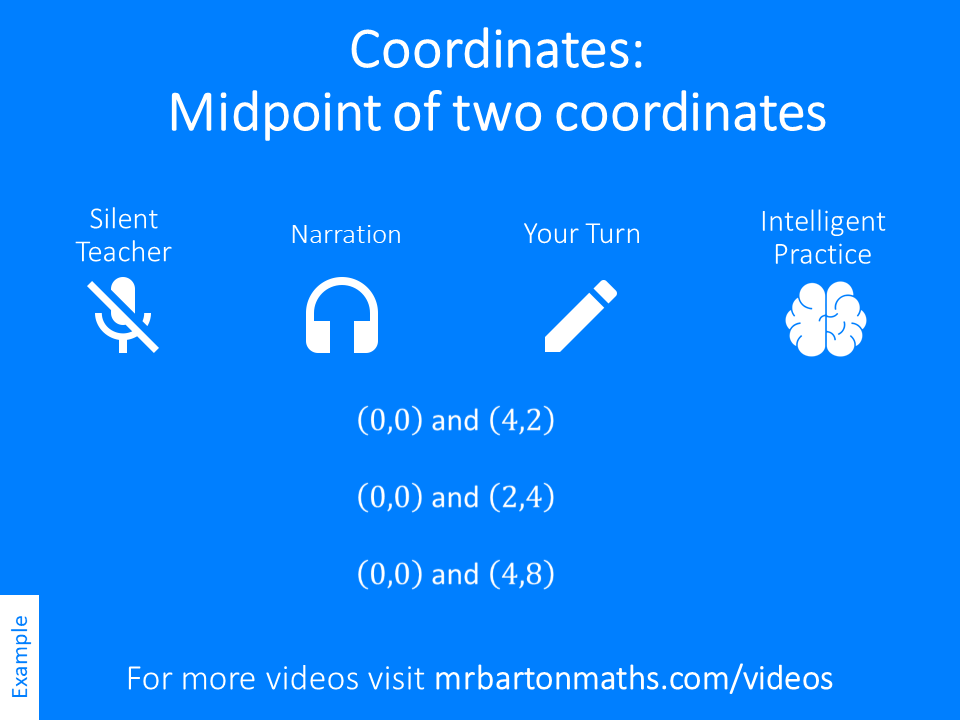 Coordinates:
Midpoint of two coordinates

Silent Teacher

Narration

Your Turn

Intelligent Practice

$(0,0)$ and $(4,2)$

$(0,0)$ and $(2,4)$

$(0,0)$ and $(4,8)$

Example

For more videos visit mrbartonmaths.com/videos